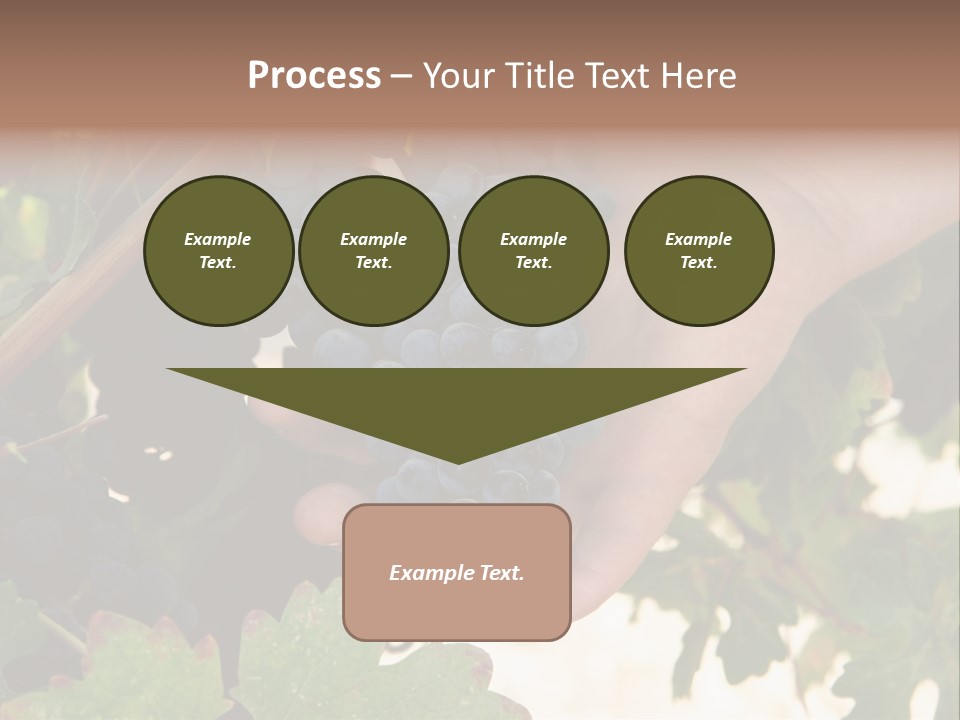 Process – Your Title Text Here

Example Text.

Example Text.

Example Text.

Example Text.

Example Text.